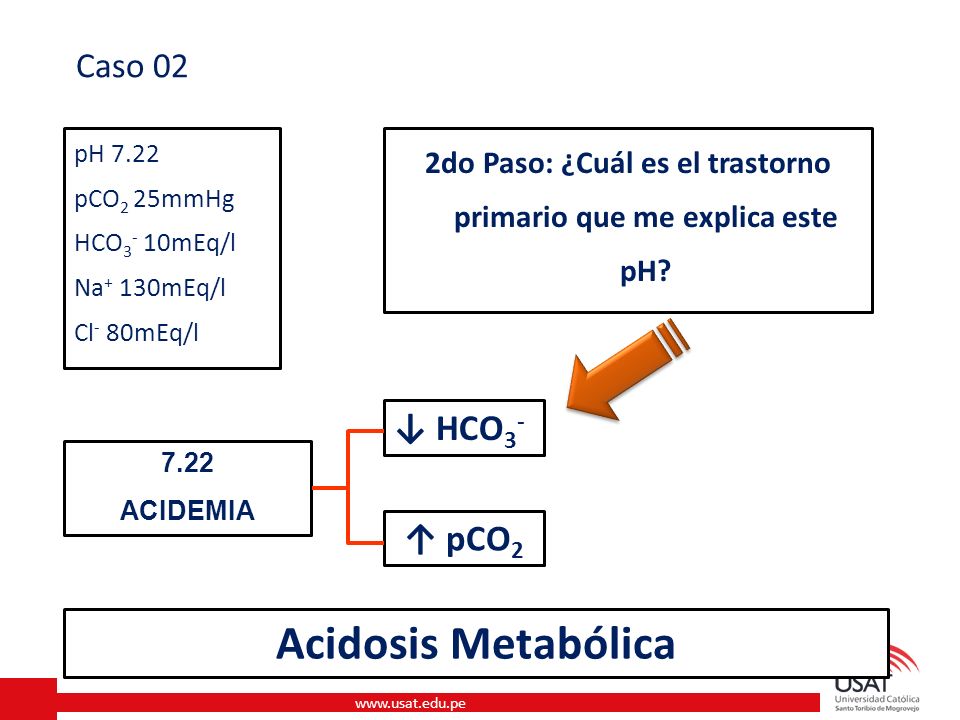 Caso 02

pH 7.22
$pCO_2$ 25mmHg
$HCO_3^-$ 10mEq/l
$Na^+$ 130mEq/l
$Cl^-$ 80mEq/l

2do Paso: ¿Cuál es el trastorno primario que me explica este pH?

7.22
ACIDEMIA

↓ $HCO_3^-$

↑ $pCO_2$

Acidosis Metabólica

www.usat.edu.pe

USAT
Universidad Católica
Santo Toribio de Mogrovejo